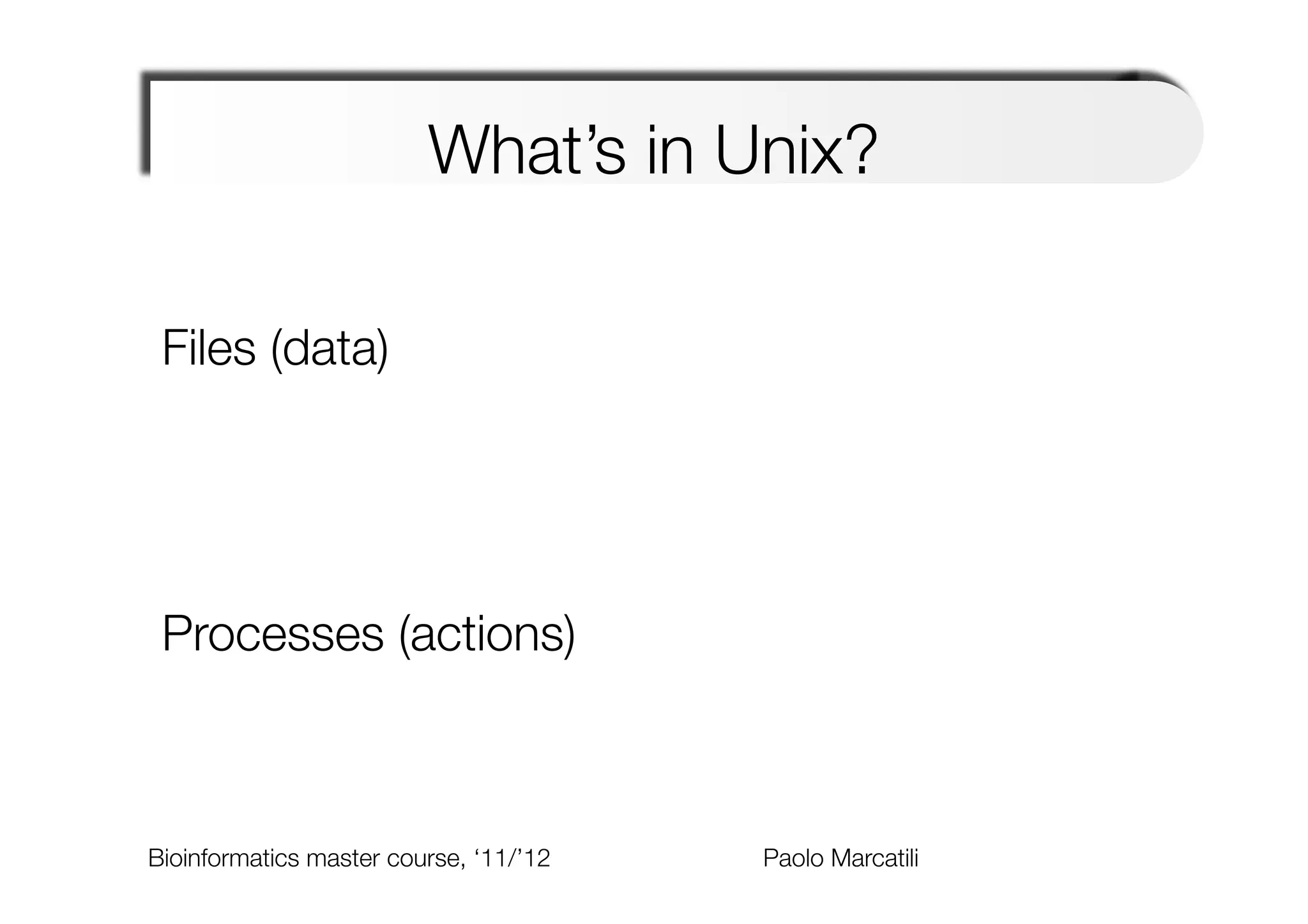 What’s in Unix?

Files (data)

Processes (actions)

Bioinformatics master course, ‘11/’12

Paolo Marcatili